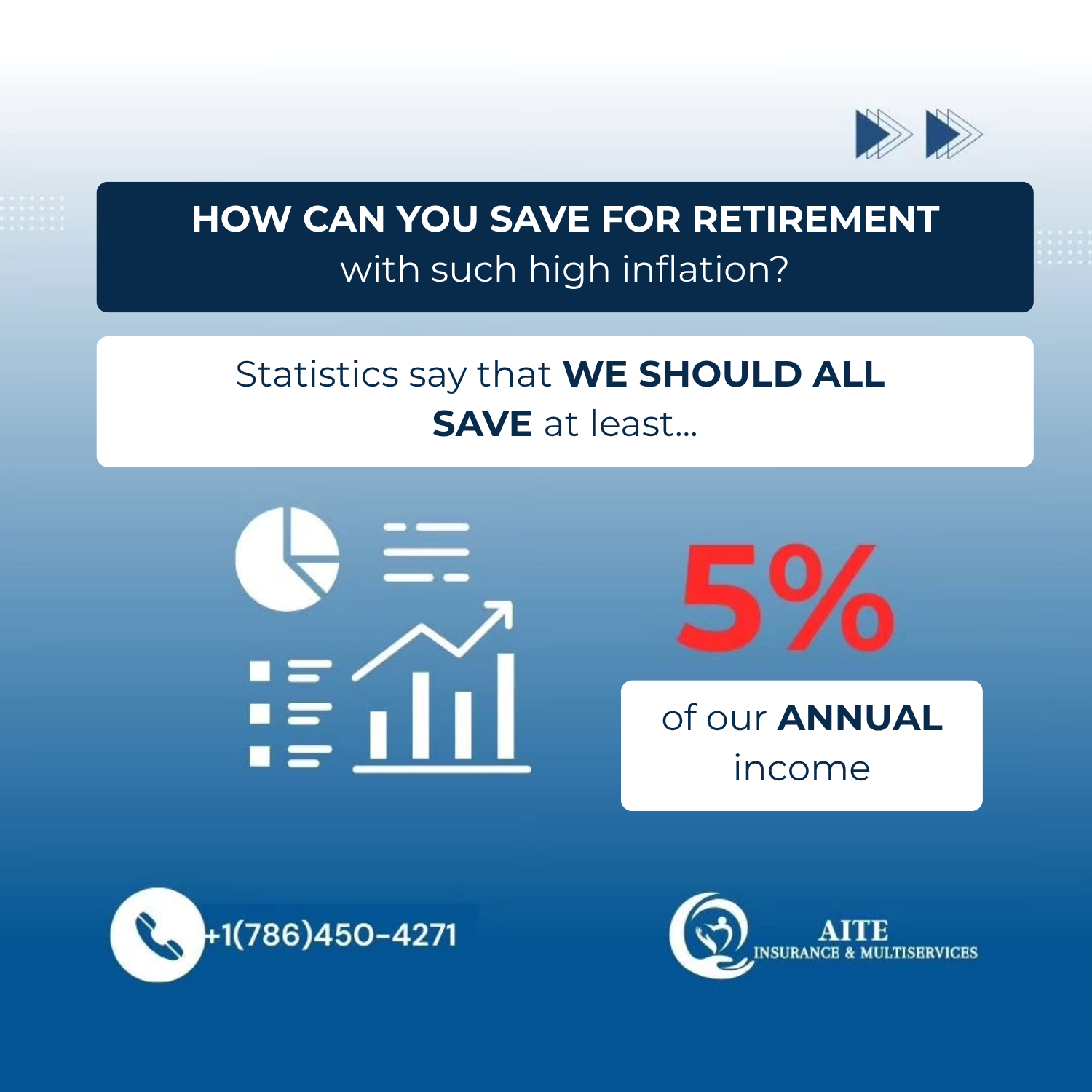 HOW CAN YOU SAVE FOR RETIREMENT
with such high inflation?

Statistics say that WE SHOULD ALL SAVE at least...

5%

of our ANNUAL income

+1(786)450-4271

AITE
INSURANCE & MULTISERVICES